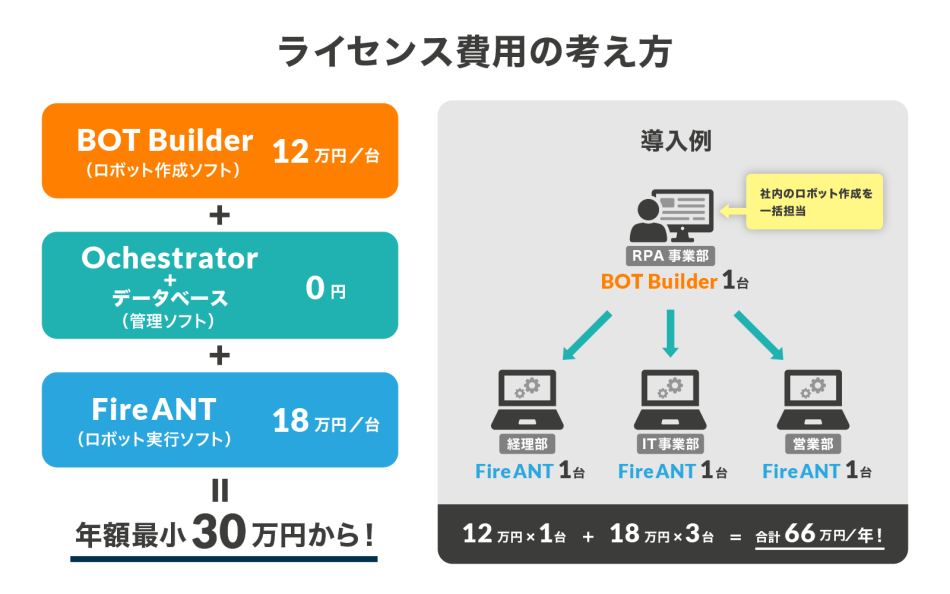 ライセンス費用の考え方

BOT Builder
（ロボット作成ソフト）
12 万円／台

+

Ochestrator
+
データベース
（管理ソフト）
0 円

+

Fire ANT
（ロボット実行ソフト）
18 万円／台

=

年額最小 30 万円から！

導入例

社内のロボット作成を一括担当

RPA 事業部
BOT Builder 1台

経理部
Fire ANT 1台

IT事業部
Fire ANT 1台

営業部
Fire ANT 1台

12 万円 × 1台 ＋ 18 万円 × 3台 ＝ 合計 66 万円／年！